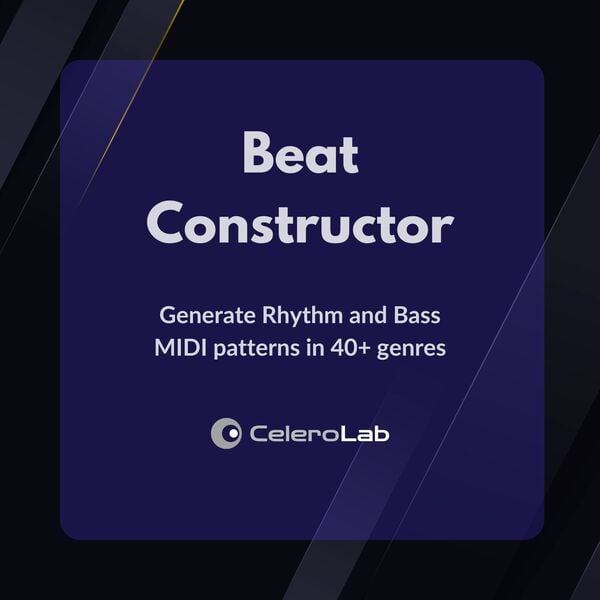 Beat Constructor

Generate Rhythm and Bass MIDI patterns in 40+ genres

CeleroLab